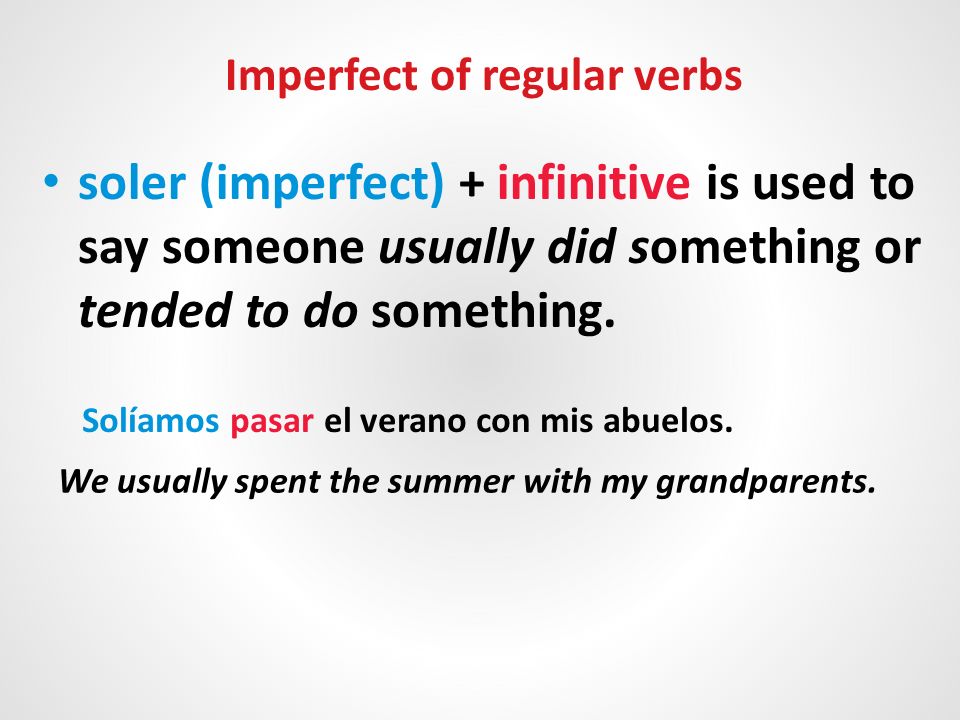 Imperfect of regular verbs

• soler (imperfect) + infinitive is used to say someone usually did something or tended to do something.

Solíamos pasar el verano con mis abuelos.

We usually spent the summer with my grandparents.